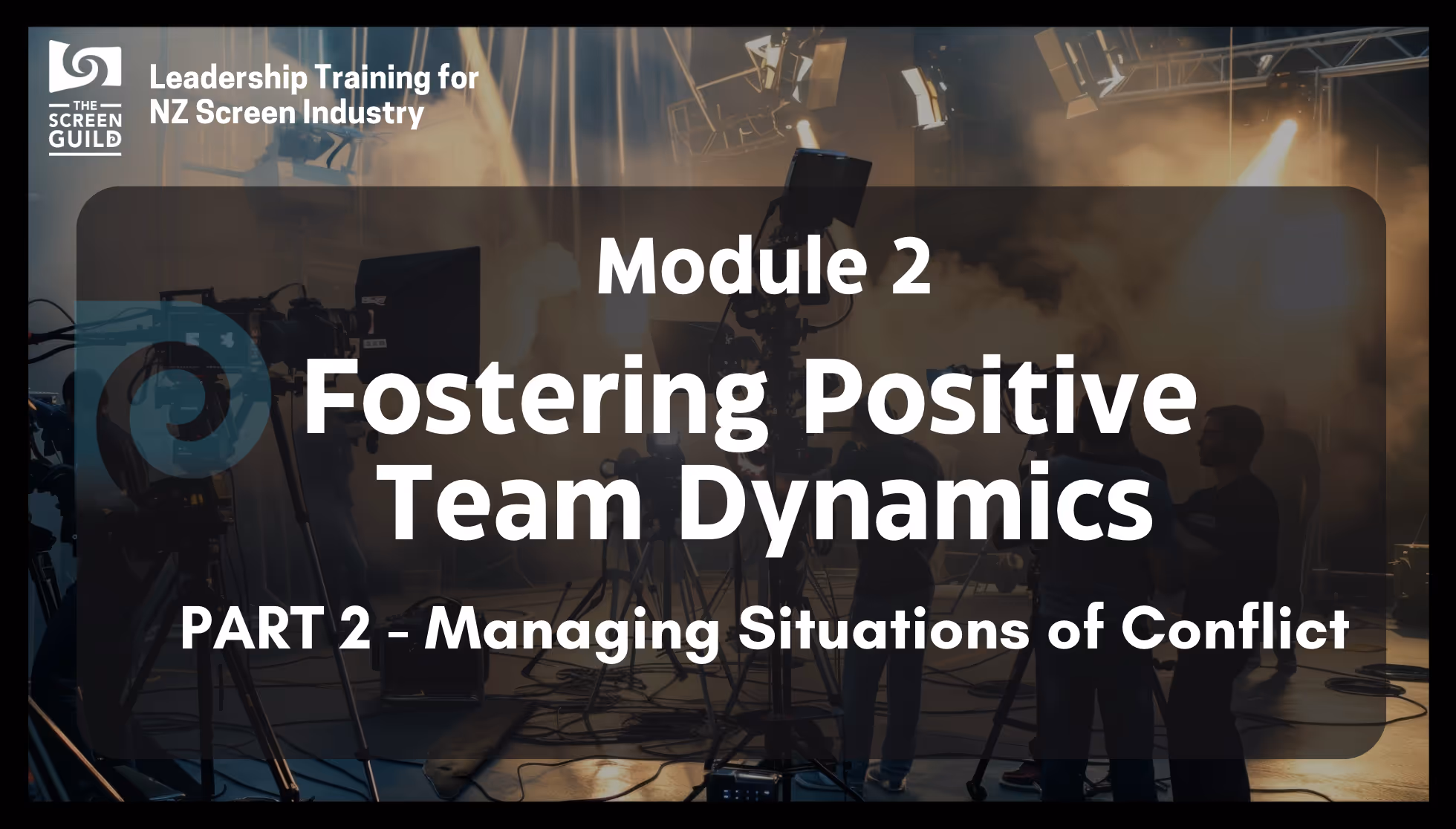 THE SCREEN GUILD

Leadership Training for NZ Screen Industry

Module 2

Fostering Positive Team Dynamics

PART 2 - Managing Situations of Conflict